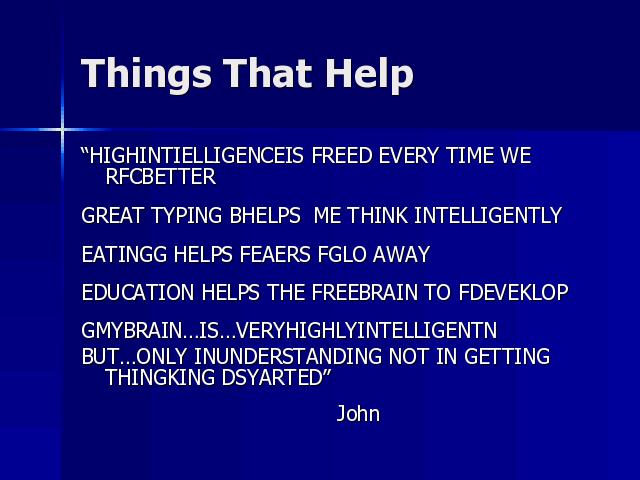 Things That Help

“HIGHINTIELLIGENCEIS FREED EVERY TIME WE RFCBETTER

GREAT TYPING BHELPS ME THINK INTELLIGENTLY

EATINGG HELPS FEAERS FGLO AWAY

EDUCATION HELPS THE FREEBRAIN TO FDEVEKLOP

GMYBRAIN…IS…VERYHIGHLYINTELLIGENTN
BUT…ONLY INUNDERSTANDING NOT IN GETTING THINGKING DSYARTED”

John